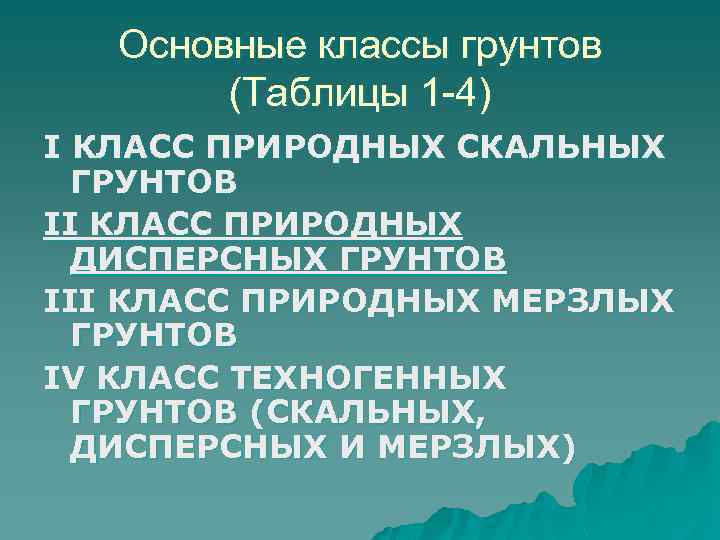 Основные классы грунтов (Таблицы 1-4)

I КЛАСС ПРИРОДНЫХ СКАЛЬНЫХ ГРУНТОВ

II КЛАСС ПРИРОДНЫХ ДИСПЕРСНЫХ ГРУНТОВ

III КЛАСС ПРИРОДНЫХ МЕРЗЛЫХ ГРУНТОВ

IV КЛАСС ТЕХНОГЕННЫХ ГРУНТОВ (СКАЛЬНЫХ, ДИСПЕРСНЫХ И МЕРЗЛЫХ)